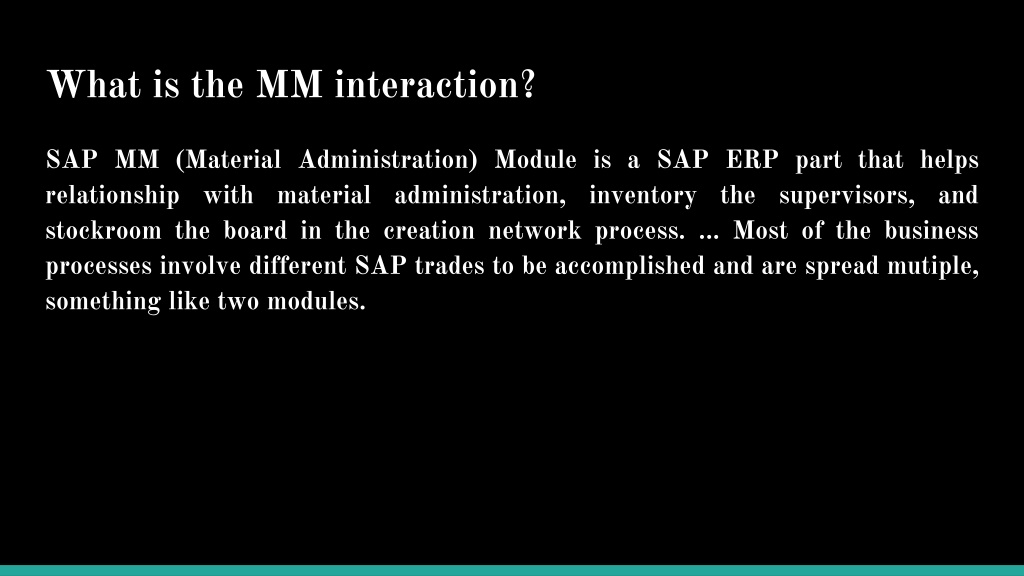 What is the MM interaction?

SAP MM (Material Administration) Module is a SAP ERP part that helps relationship with material administration, inventory the supervisors, and stockroom the board in the creation network process. ... Most of the business processes involve different SAP trades to be accomplished and are spread mutiple, something like two modules.